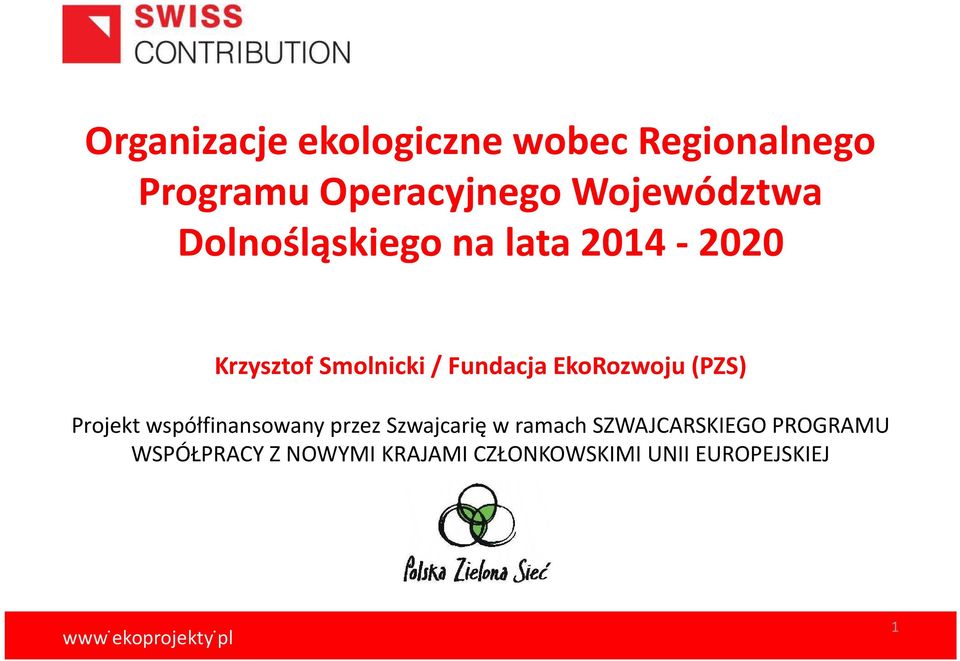 SWISS
CONTRIBUTION

Organizacje ekologiczne wobec Regionalnego Programu Operacyjnego Województwa Dolnośląskiego na lata 2014 - 2020

Krzysztof Smolnicki / Fundacja EkoRozwoju (PZS)

Projekt współfinansowany przez Szwajcarię w ramach SZWAJCARSKIEGO PROGRAMU WSPÓŁPRACY Z NOWYMI KRAJAMI CZŁONKOWSKIMI UNII EUROPEJSKIEJ

Polska Zielona Sieć

www.ekoprojekty.pl

1